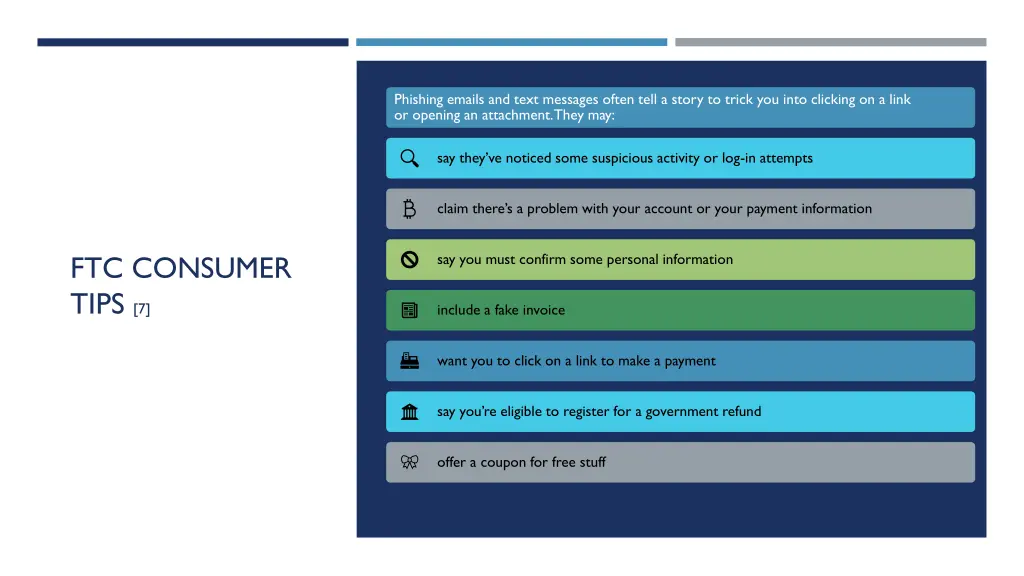 FTC CONSUMER TIPS [7]

Phishing emails and text messages often tell a story to trick you into clicking on a link or opening an attachment. They may:

say they've noticed some suspicious activity or log-in attempts

claim there's a problem with your account or your payment information

say you must confirm some personal information

include a fake invoice

want you to click on a link to make a payment

say you're eligible to register for a government refund

offer a coupon for free stuff